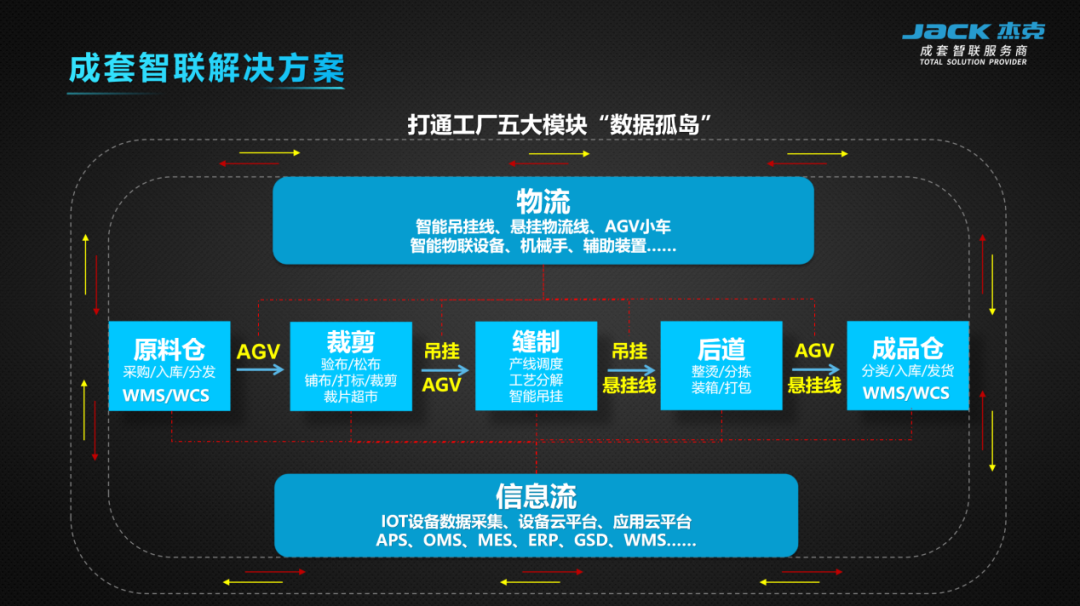 成套智联解决方案

JACK 杰克
成套智联服务商
TOTAL SOLUTION PROVIDER

打通工厂五大模块“数据孤岛”

物流
智能吊挂线、悬挂物流线、AGV小车
智能物联设备、机械手、辅助装置……

原料仓
采购/入库/分发
WMS/WCS

AGV

裁剪
验布/松布
铺布/打标/裁剪
裁片超市

吊挂
AGV

缝制
产线调度
工艺分解
智能吊挂

吊挂
悬挂线

后道
整烫/分拣
装箱/打包

AGV
悬挂线

成品仓
分类/入库/发货
WMS/WCS

信息流
IOT设备数据采集、设备云平台、应用云平台
APS、OMS、MES、ERP、GSD、WMS……